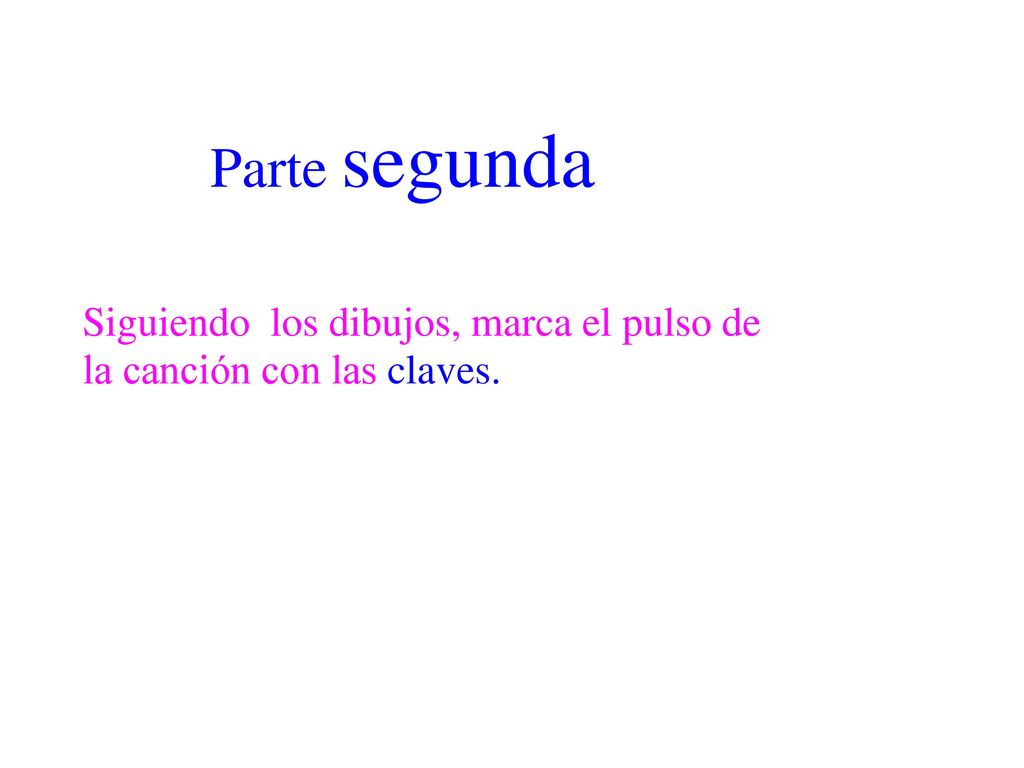 Parte segunda

Siguiendo los dibujos, marca el pulso de la canción con las claves.